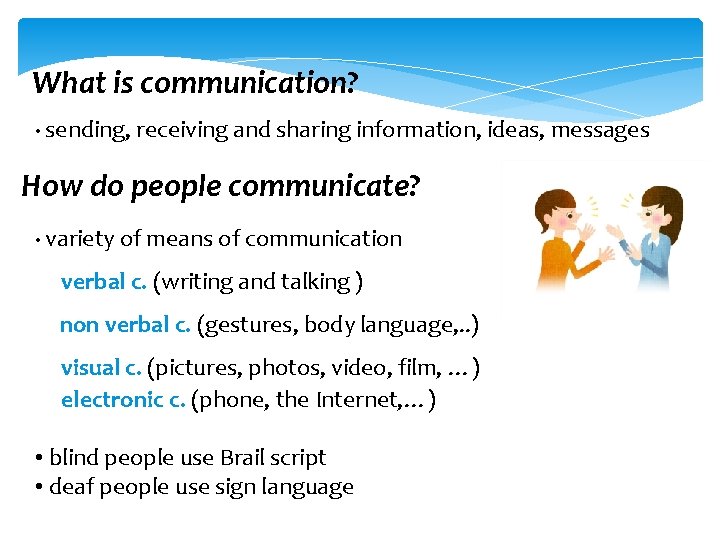 What is communication?

• sending, receiving and sharing information, ideas, messages

How do people communicate?

• variety of means of communication

verbal c. (writing and talking )

non verbal c. (gestures, body language,..)

visual c. (pictures, photos, video, film, … )
electronic c. (phone, the Internet,… )

• blind people use Brail script
• deaf people use sign language